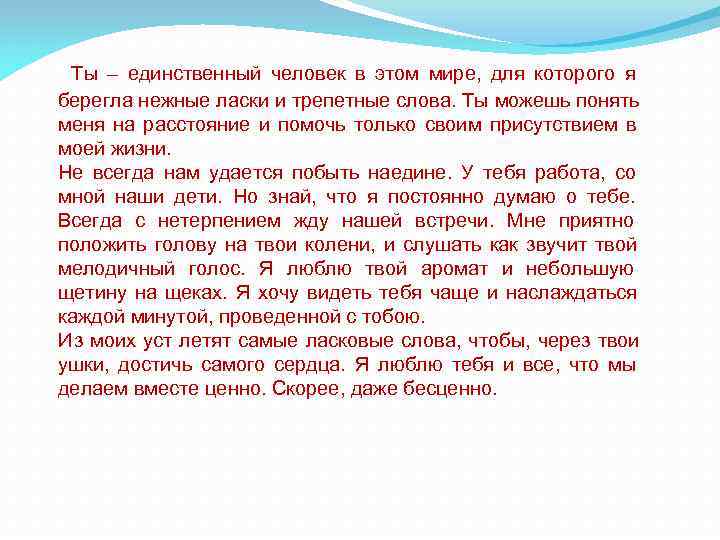 Ты – единственный человек в этом мире, для которого я берегла нежные ласки и трепетные слова. Ты можешь понять меня на расстояние и помочь только своим присутствием в моей жизни.
Не всегда нам удается побыть наедине. У тебя работа, со мной наши дети. Но знай, что я постоянно думаю о тебе. Всегда с нетерпением жду нашей встречи. Мне приятно положить голову на твои колени, и слушать как звучит твой мелодичный голос. Я люблю твой аромат и небольшую щетину на щеках. Я хочу видеть тебя чаще и наслаждаться каждой минутой, проведенной с тобою.
Из моих уст летят самые ласковые слова, чтобы, через твои ушки, достичь самого сердца. Я люблю тебя и все, что мы делаем вместе ценно. Скорее, даже бесценно.